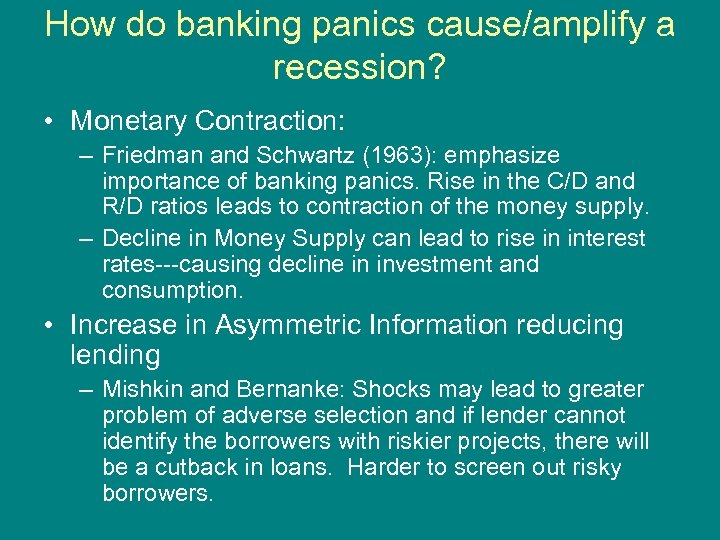 How do banking panics cause/amplify a recession?

• Monetary Contraction:

– Friedman and Schwartz (1963): emphasize importance of banking panics. Rise in the C/D and R/D ratios leads to contraction of the money supply.

– Decline in Money Supply can lead to rise in interest rates---causing decline in investment and consumption.

• Increase in Asymmetric Information reducing lending

– Mishkin and Bernanke: Shocks may lead to greater problem of adverse selection and if lender cannot identify the borrowers with riskier projects, there will be a cutback in loans. Harder to screen out risky borrowers.